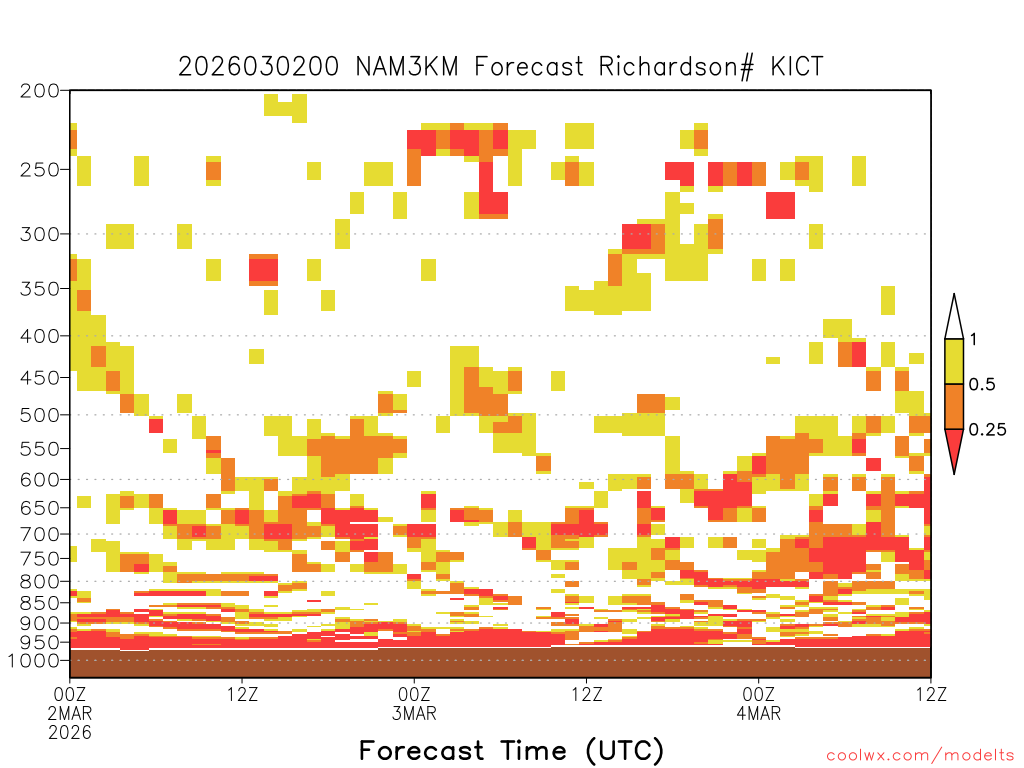 2026030200 NAM3KM Forecast Richardson# KICT

200
250
300
350
400
450
500
550
600
650
700
750
800
850
900
950
1000

1
0.5
0.25

00Z
2MAR
2026
12Z
00Z
3MAR
12Z
00Z
4MAR
12Z

Forecast Time (UTC)

coolwx.com/modelts